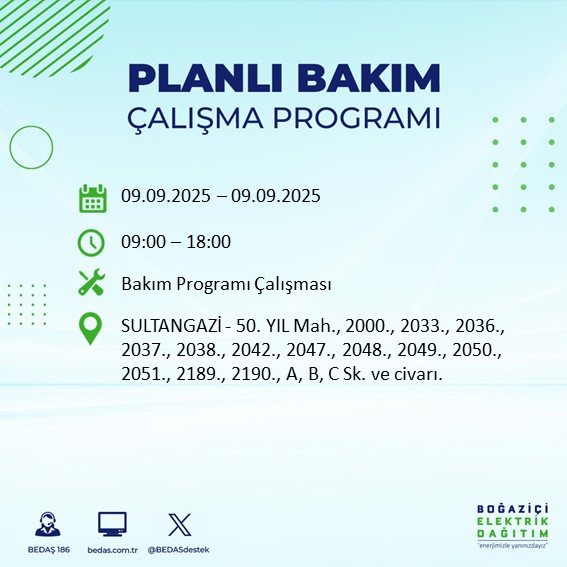 PLANLI BAKIM
ÇALIŞMA PROGRAMI

09.09.2025 – 09.09.2025

09:00 – 18:00

Bakım Programı Çalışması

SULTANGAZİ - 50. YIL Mah., 2000., 2033., 2036., 2037., 2038., 2042., 2047., 2048., 2049., 2050., 2051., 2189., 2190., A, B, C Sk. ve civarı.

BEDAŞ 186

bedas.com.tr

@BEDASdestek

BOĞAZİÇİ
ELEKTRİK
DAĞITIM
"enerjimizle yanınızdayız"